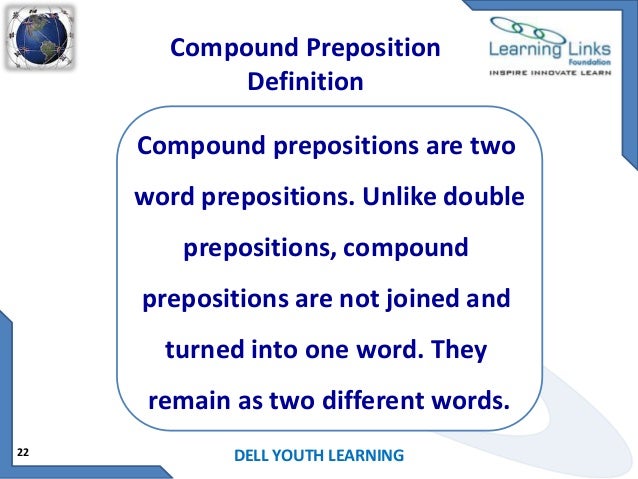 Compound Preposition Definition

Learning Links Foundation
INSPIRE INNOVATE LEARN

Compound prepositions are two word prepositions. Unlike double prepositions, compound prepositions are not joined and turned into one word. They remain as two different words.

22

DELL YOUTH LEARNING